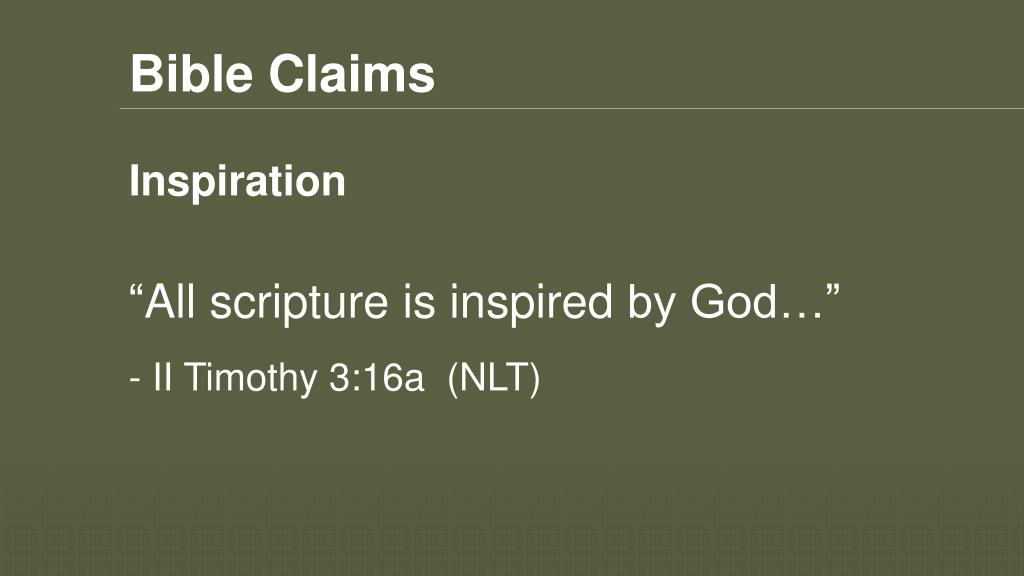 Bible Claims

Inspiration

“All scripture is inspired by God…”

- II Timothy 3:16a (NLT)